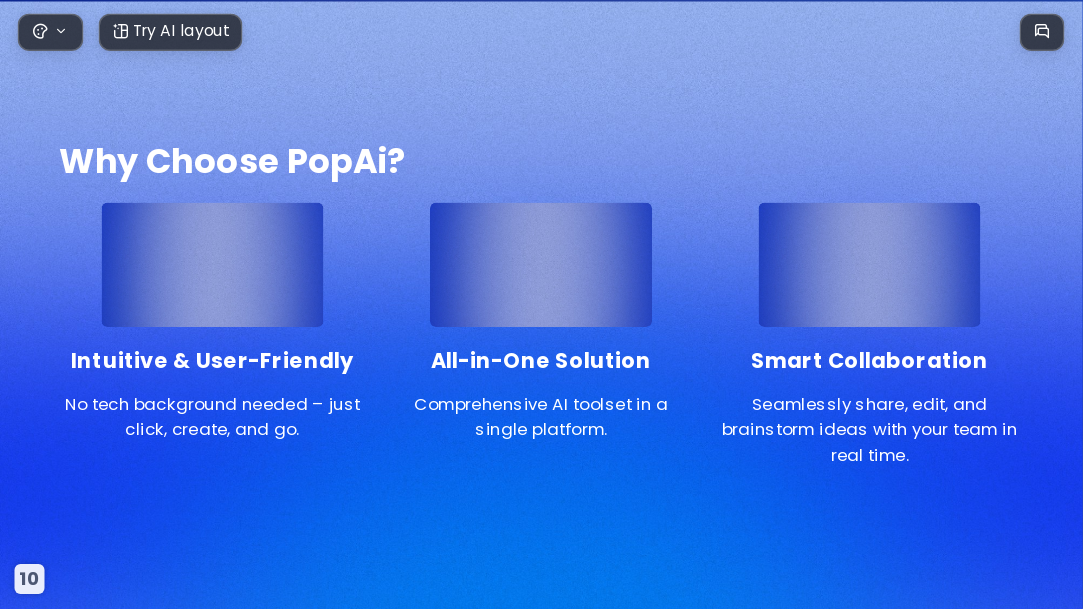 Try AI layout

Why Choose PopAi?

Intuitive & User-Friendly

No tech background needed – just click, create, and go.

All-in-One Solution

Comprehensive AI toolset in a single platform.

Smart Collaboration

Seamlessly share, edit, and brainstorm ideas with your team in real time.

10